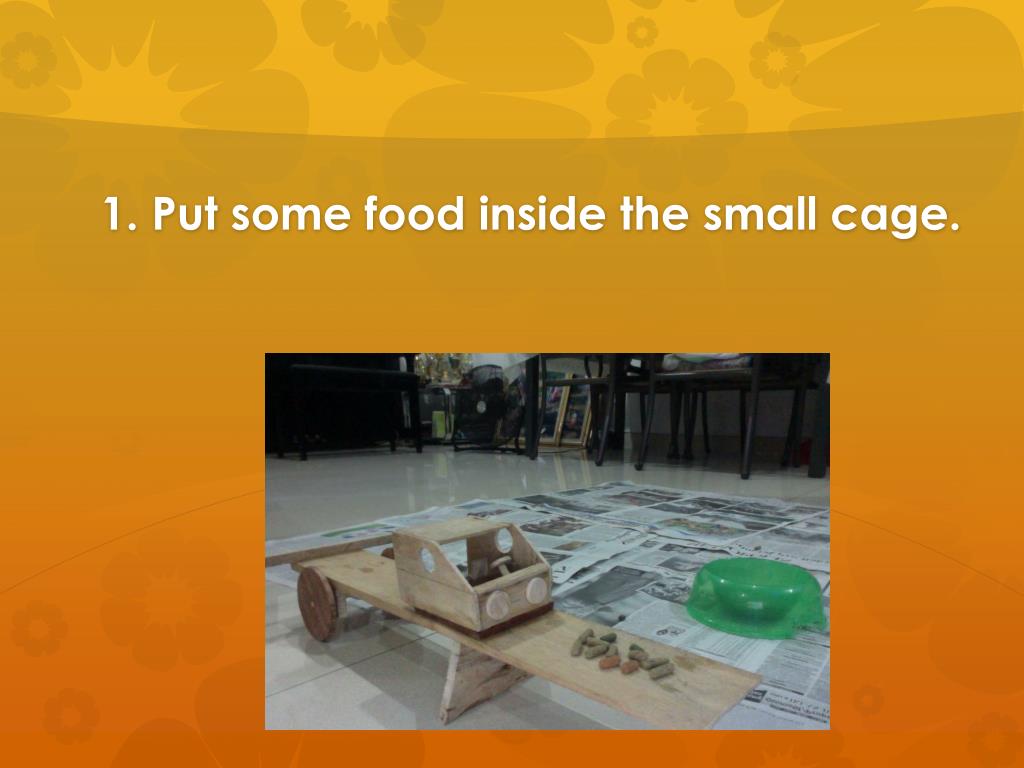 1. Put some food inside the small cage.